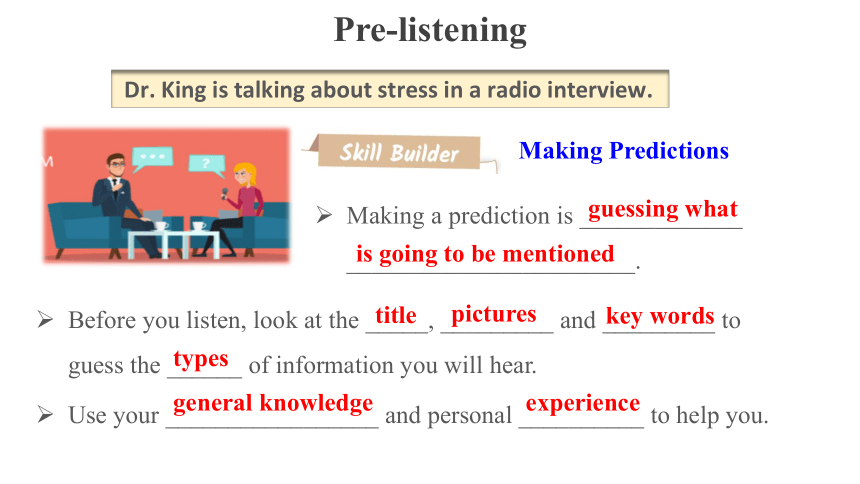 Pre-listening

Dr. King is talking about stress in a radio interview.

Skill Builder

Making Predictions

➢ Making a prediction is guessing what is going to be mentioned.

➢ Before you listen, look at the title, pictures and key words to guess the types of information you will hear.

➢ Use your general knowledge and personal experience to help you.